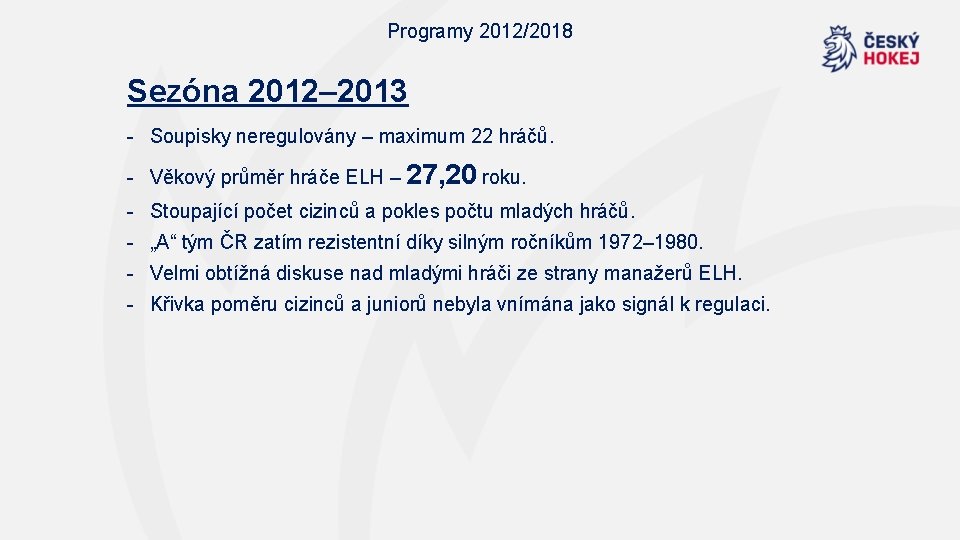 Programy 2012/2018

ČESKÝ HOKEJ

Sezóna 2012–2013

- Soupisky neregulovány – maximum 22 hráčů.
- Věkový průměr hráče ELH – 27,20 roku.
- Stoupající počet cizinců a pokles počtu mladých hráčů.
- „A“ tým ČR zatím rezistentní díky silným ročníkům 1972–1980.
- Velmi obtížná diskuse nad mladými hráči ze strany manažerů ELH.
- Křivka poměru cizinců a juniorů nebyla vnímána jako signál k regulaci.